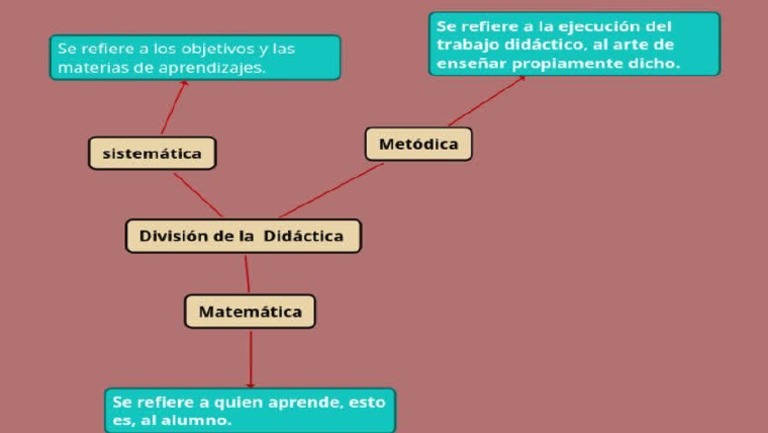 Se refiere a los objetivos y las materias de aprendizajes.

Se refiere a la ejecución del trabajo didáctico, al arte de enseñar propiamente dicho.

sistemática

Metódica

División de la Didáctica

Matemática

Se refiere a quien aprende, esto es, al alumno.